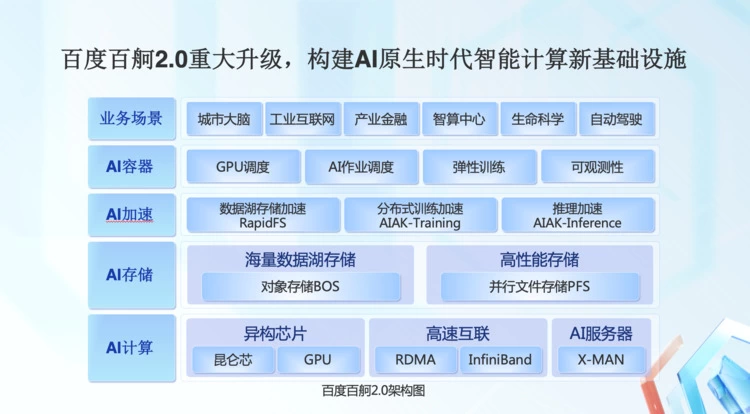 百度百舸2.0重大升级，构建AI原生时代智能计算新基础设施

业务场景
城市大脑 工业互联网 产业金融 智算中心 生命科学 自动驾驶

AI容器
GPU调度 AI作业调度 弹性训练 可观测性

AI加速
数据湖存储加速 RapidFS
分布式训练加速 AIAK-Training
推理加速 AIAK-Inference

AI存储
海量数据湖存储
对象存储BOS
高性能存储
并行文件存储PFS

AI计算
异构芯片
昆仑芯 GPU
高速互联
RDMA InfiniBand
AI服务器
X-MAN

百度百舸2.0架构图